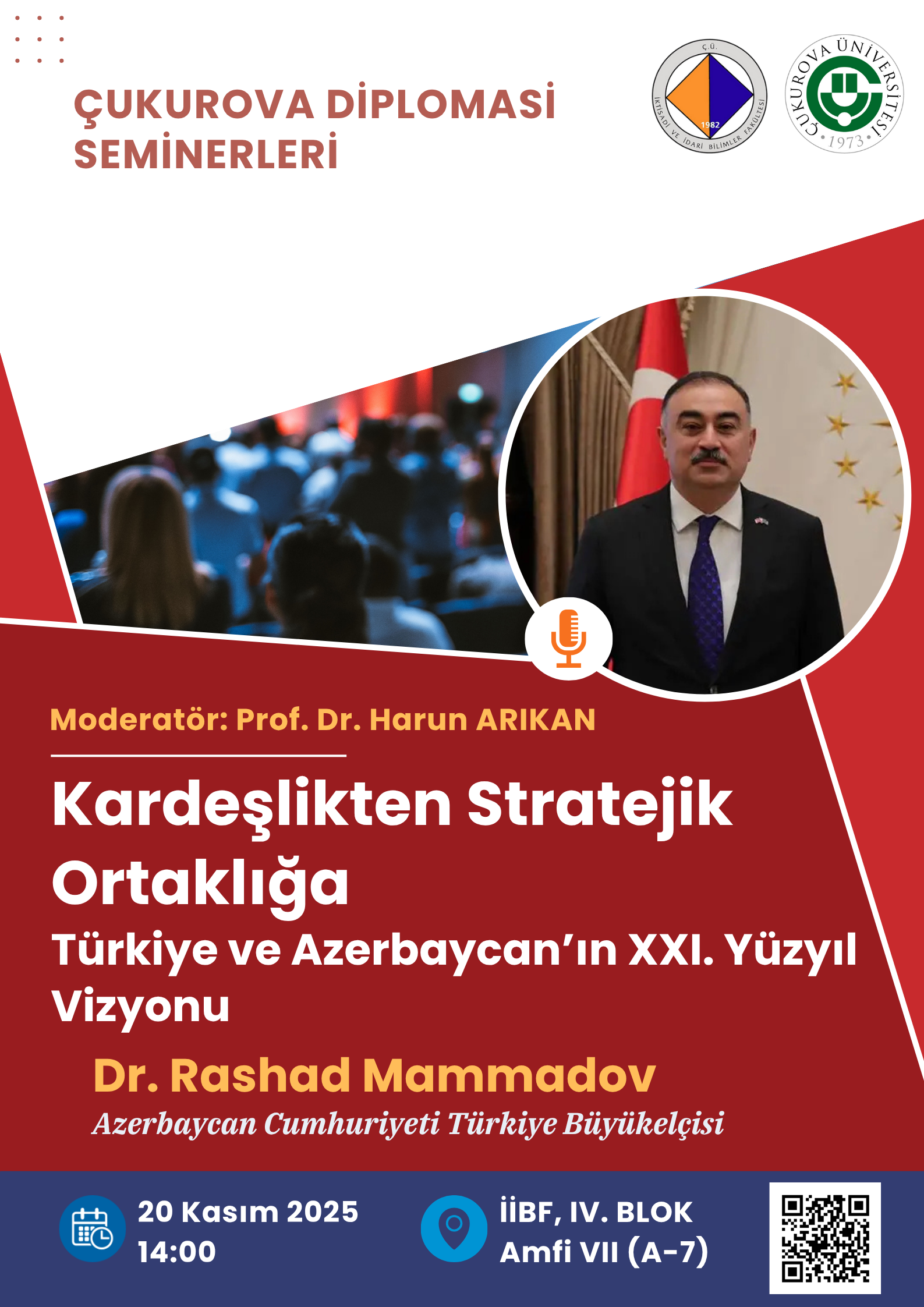 ÇUKUROVA DİPLOMASİ SEMİNERLERİ

Ç.Ü.
İKTİSADİ VE İDARİ BİLİMLER FAKÜLTESİ
1982

ÇUKUROVA ÜNİVERSİTESİ
1973

Moderatör: Prof. Dr. Harun ARIKAN

Kardeşlikten Stratejik Ortaklığa
Türkiye ve Azerbaycan'ın XXI. Yüzyıl Vizyonu

Dr. Rashad Mammadov
Azerbaycan Cumhuriyeti Türkiye Büyükelçisi

20 Kasım 2025
14:00

İİBF, IV. BLOK
Amfi VII (A-7)